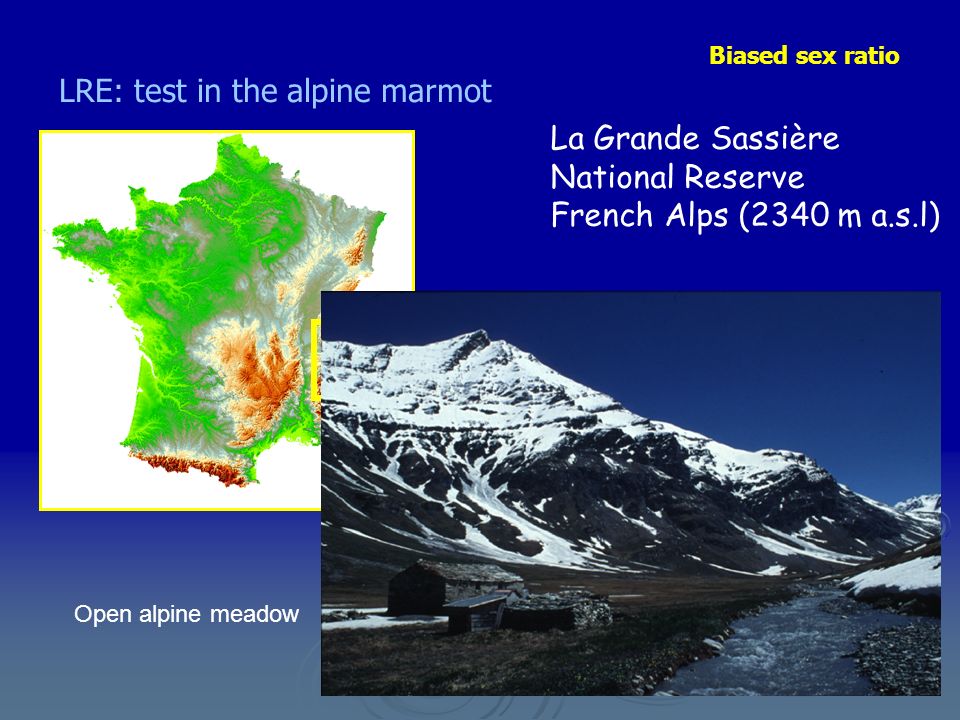 Biased sex ratio

LRE: test in the alpine marmot

La Grande Sassière
National Reserve
French Alps (2340 m a.s.l)

Open alpine meadow